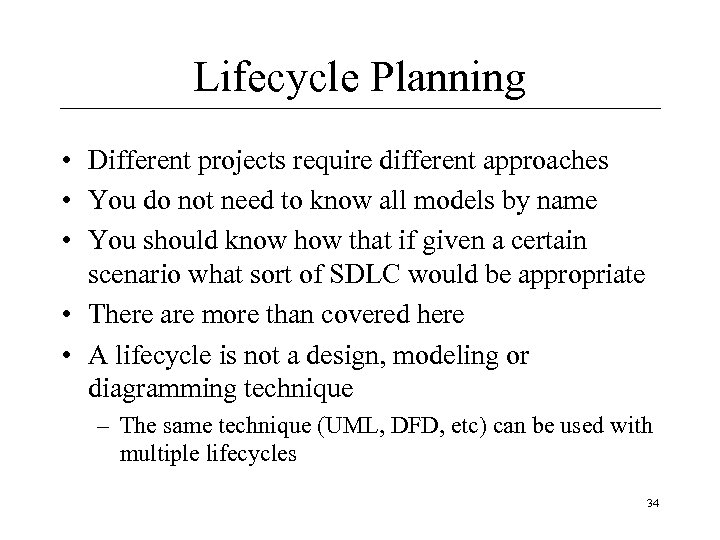 Lifecycle Planning

• Different projects require different approaches
• You do not need to know all models by name
• You should know how that if given a certain scenario what sort of SDLC would be appropriate
• There are more than covered here
• A lifecycle is not a design, modeling or diagramming technique
  – The same technique (UML, DFD, etc) can be used with multiple lifecycles

34